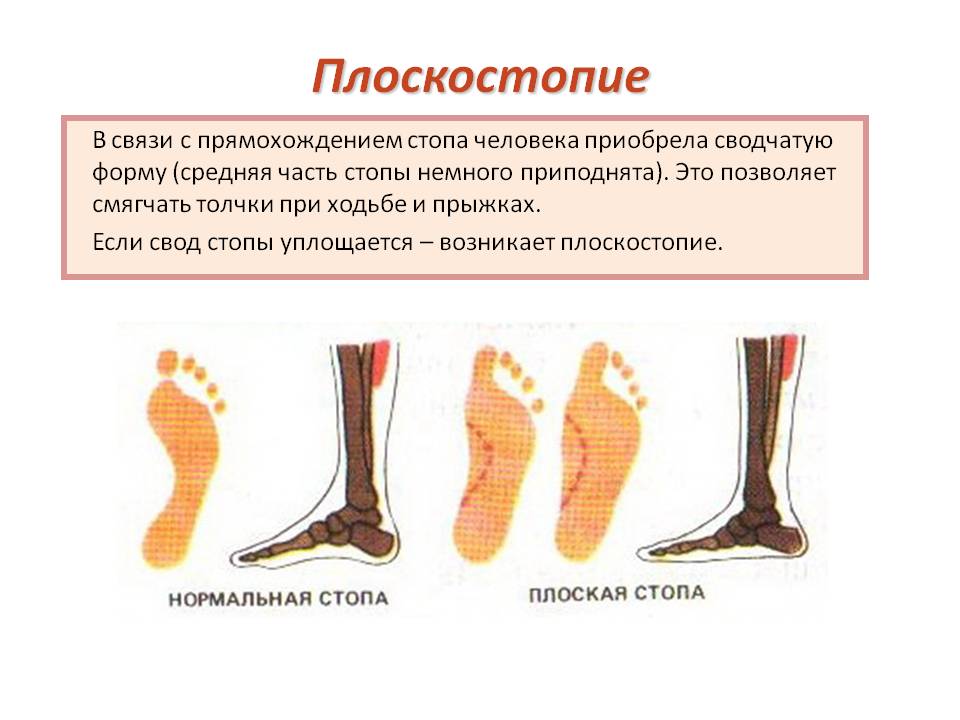 Плоскостопие

В связи с прямохождением стопа человека приобрела сводчатую форму (средняя часть стопы немного приподнята). Это позволяет смягчать толчки при ходьбе и прыжках.

Если свод стопы уплощается – возникает плоскостопие.

НОРМАЛЬНАЯ СТОПА

ПЛОСКАЯ СТОПА